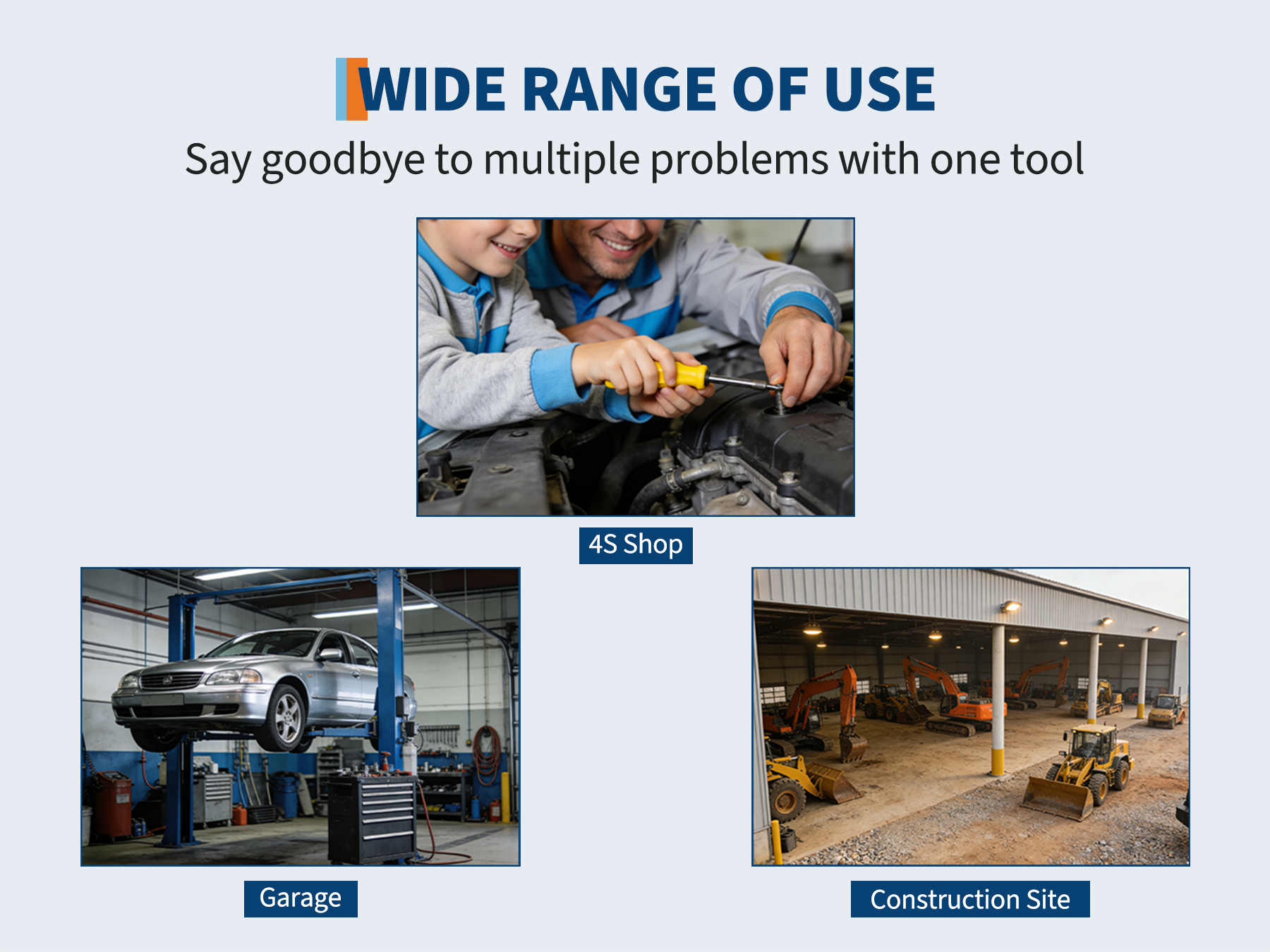 WIDE RANGE OF USE

Say goodbye to multiple problems with one tool

4S Shop

Garage

Construction Site